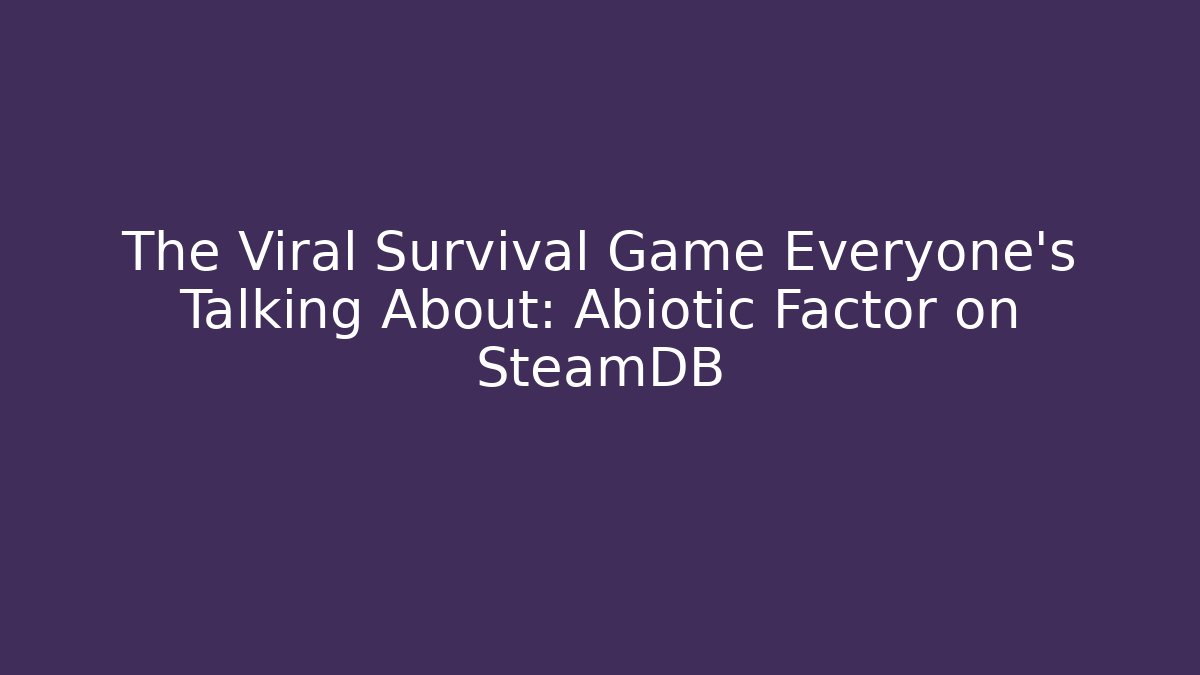 The Viral Survival Game Everyone's Talking About: Abiotic Factor on SteamDB